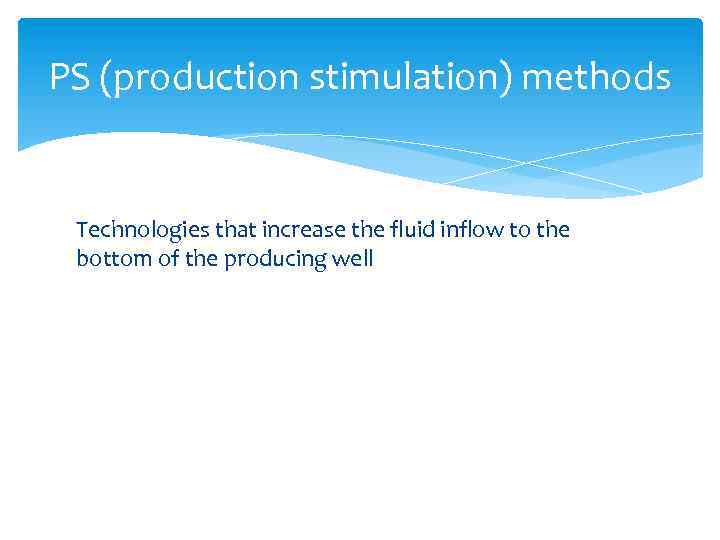 PS (production stimulation) methods

Technologies that increase the fluid inflow to the bottom of the producing well